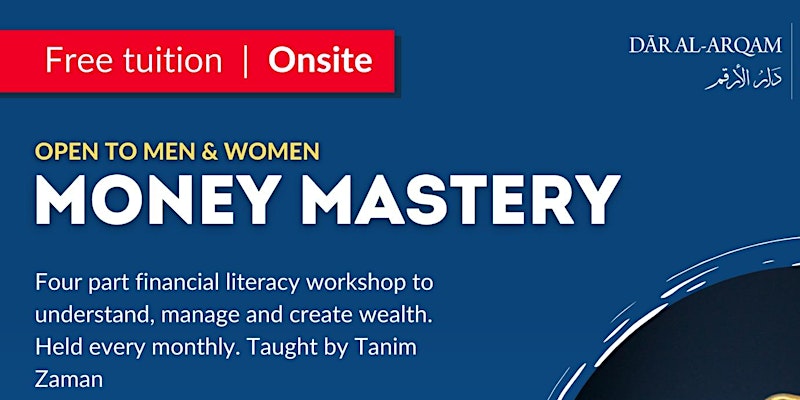 Free tuition | Onsite

DĀR AL-ARQAM
دار الأرقم

OPEN TO MEN & WOMEN
MONEY MASTERY

Four part financial literacy workshop to understand, manage and create wealth. Held every monthly. Taught by Tanim Zaman